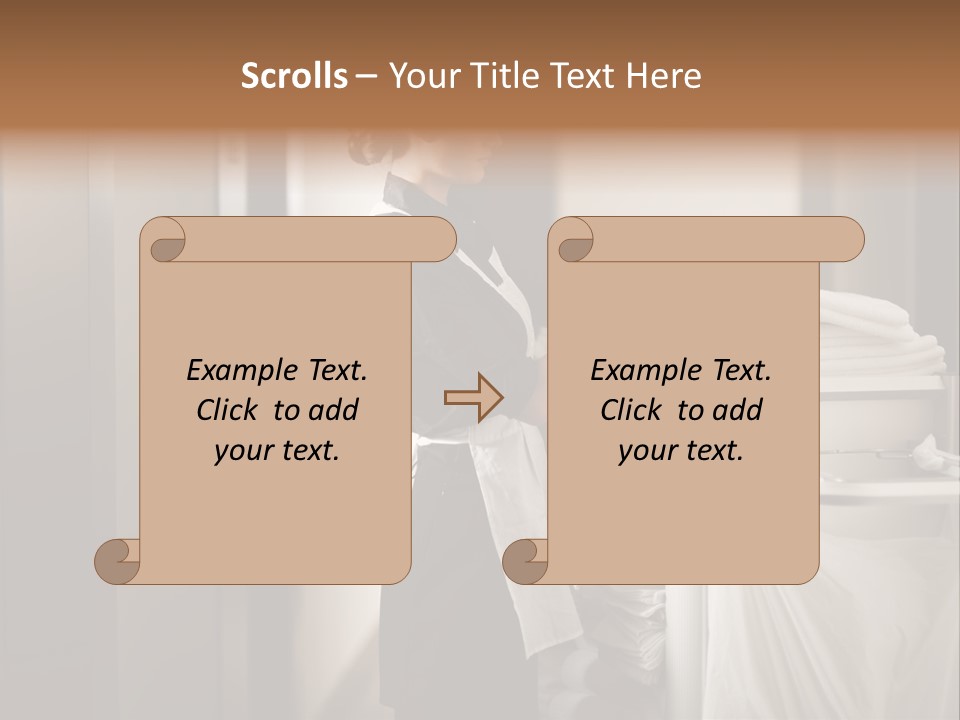 Scrolls – Your Title Text Here

Example Text. Click to add your text.

Example Text. Click to add your text.